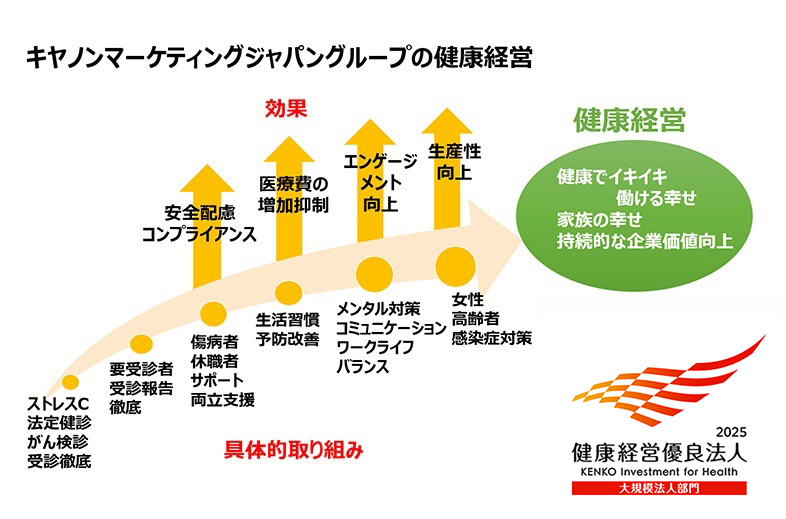 キヤノンマーケティングジャパングループの健康経営

効果

安全配慮
コンプライアンス

医療費の
増加抑制

エンゲージ
メント
向上

生産性
向上

健康経営

健康でイキイキ
働ける幸せ
家族の幸せ
持続的な企業価値向上

ストレスC
法定健診
がん検診
受診徹底

要受診者
受診報告
徹底

傷病者
休職者
サポート
両立支援

生活習慣
予防改善

メンタル対策
コミュニケーション
ワークライフ
バランス

女性
高齢者
感染症対策

具体的取り組み

2025
健康経営優良法人
KENKO Investment for Health
大規模法人部門